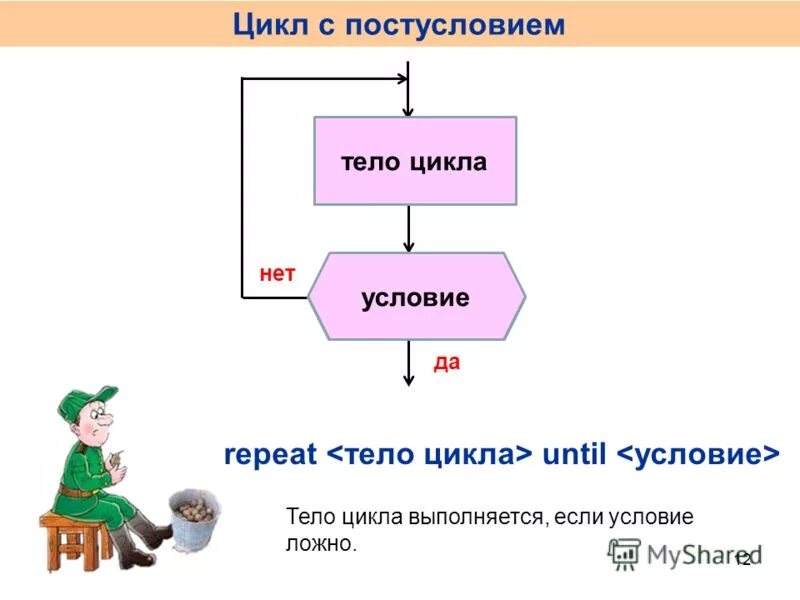 Цикл с постусловием

тело цикла

нет

условие

да

repeat <тело цикла> until <условие>

Тело цикла выполняется, если условие ложно.

MyShared

12